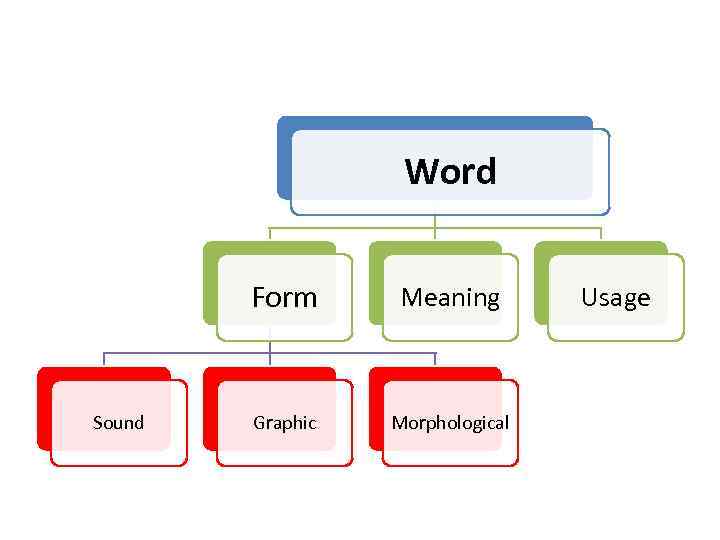 Word

Form

Meaning

Usage

Sound

Graphic

Morphological